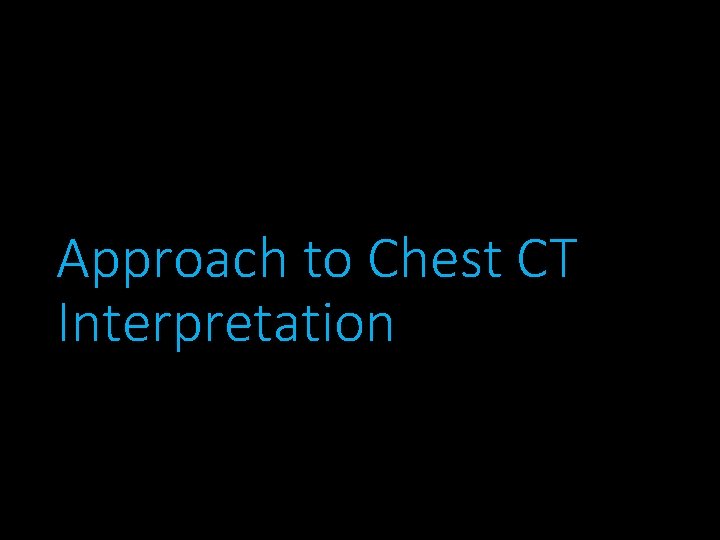 Approach to Chest CT Interpretation